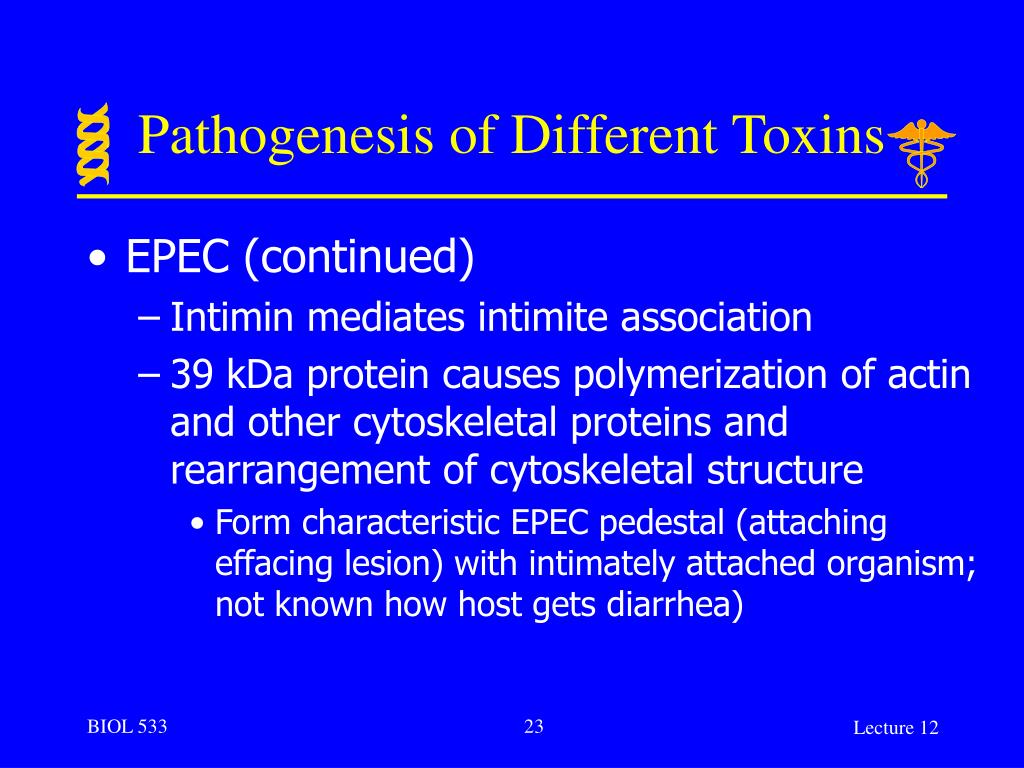 Pathogenesis of Different Toxins

• EPEC (continued)
– Intimin mediates intimite association
– 39 kDa protein causes polymerization of actin and other cytoskeletal proteins and rearrangement of cytoskeletal structure
• Form characteristic EPEC pedestal (attaching effacing lesion) with intimately attached organism; not known how host gets diarrhea)

BIOL 533
23
Lecture 12